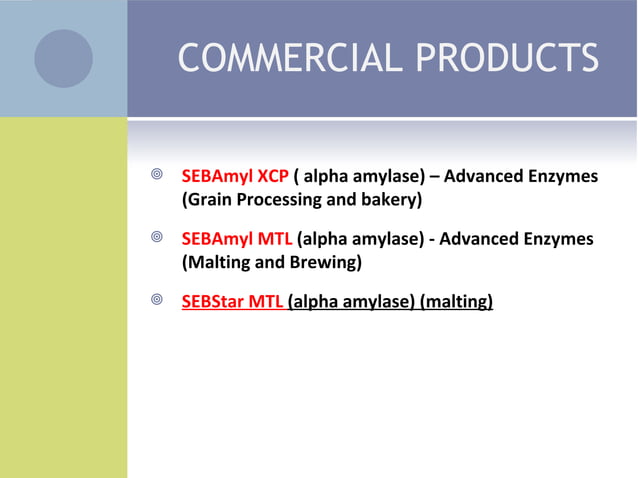 COMMERCIAL PRODUCTS

SEBAmyl XCP ( alpha amylase) – Advanced Enzymes (Grain Processing and bakery)

SEBAmyl MTL (alpha amylase) - Advanced Enzymes (Malting and Brewing)

SEBStar MTL (alpha amylase) (malting)